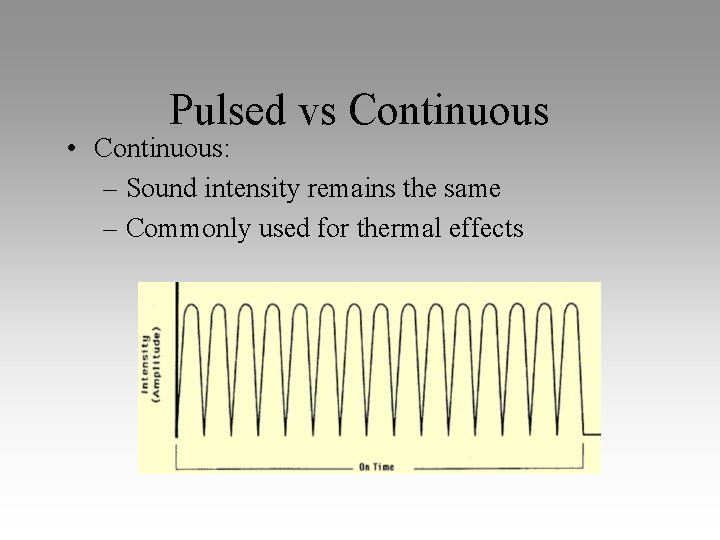 Pulsed vs Continuous

• Continuous:
– Sound intensity remains the same
– Commonly used for thermal effects

Intensity (Amplitude)

On Time